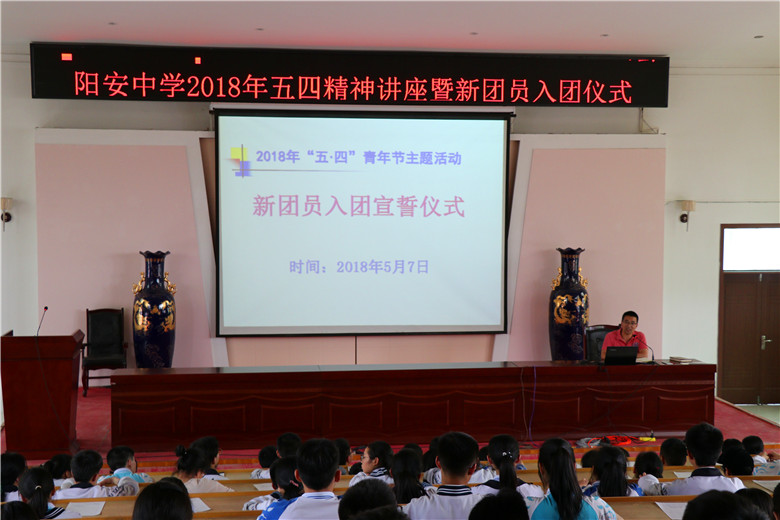 阳安中学2018年五四精神讲座暨新团员入团仪式

2018年“五·四”青年节主题活动

新团员入团宣誓仪式

时间：2018年5月7日